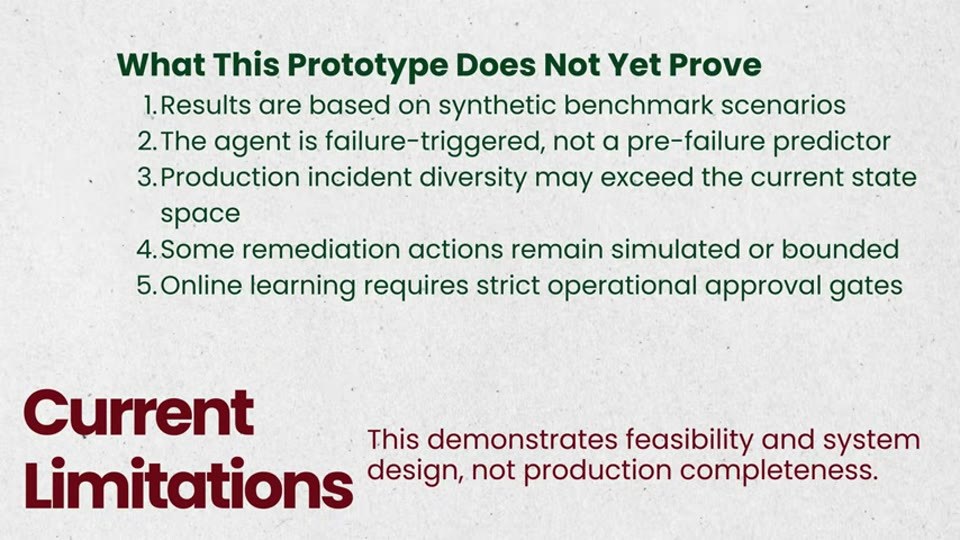 What This Prototype Does Not Yet Prove

1. Results are based on synthetic benchmark scenarios
2. The agent is failure-triggered, not a pre-failure predictor
3. Production incident diversity may exceed the current state space
4. Some remediation actions remain simulated or bounded
5. Online learning requires strict operational approval gates

Current Limitations

This demonstrates feasibility and system design, not production completeness.